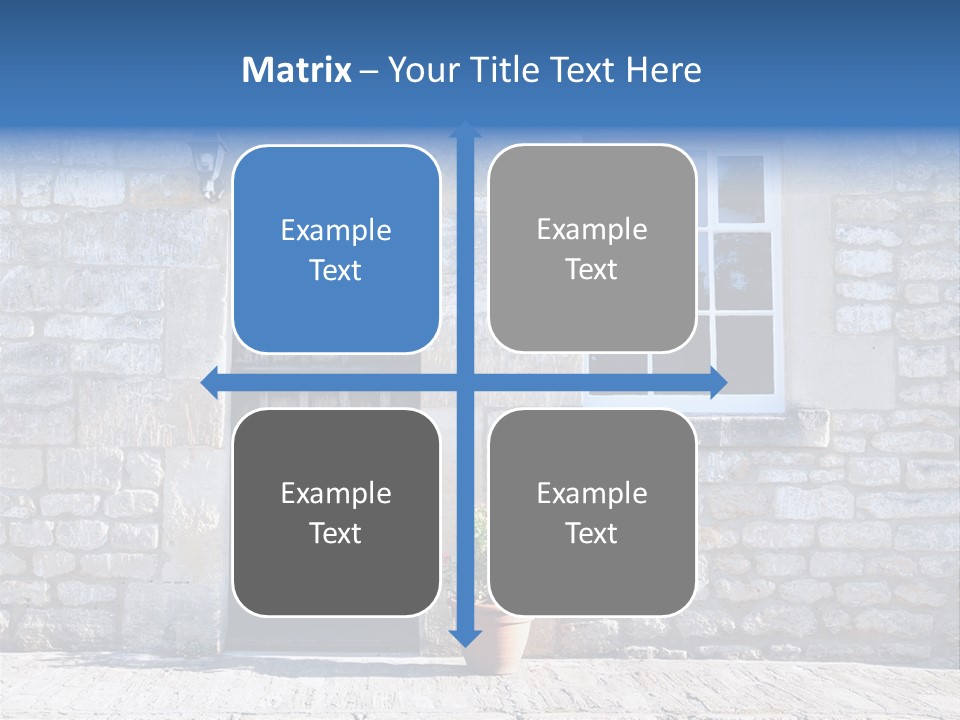 Matrix – Your Title Text Here

Example Text

Example Text

Example Text

Example Text